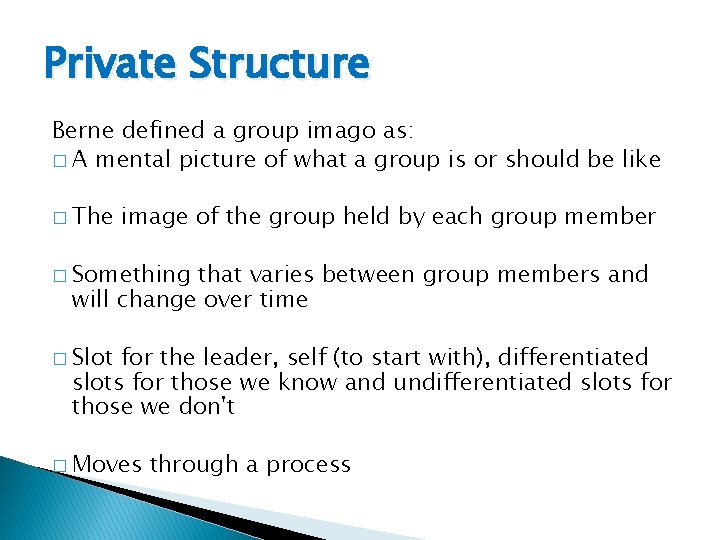 Private Structure

Berne defined a group imago as:
□ A mental picture of what a group is or should be like

□ The image of the group held by each group member

□ Something that varies between group members and will change over time

□ Slot for the leader, self (to start with), differentiated slots for those we know and undifferentiated slots for those we don't

□ Moves through a process